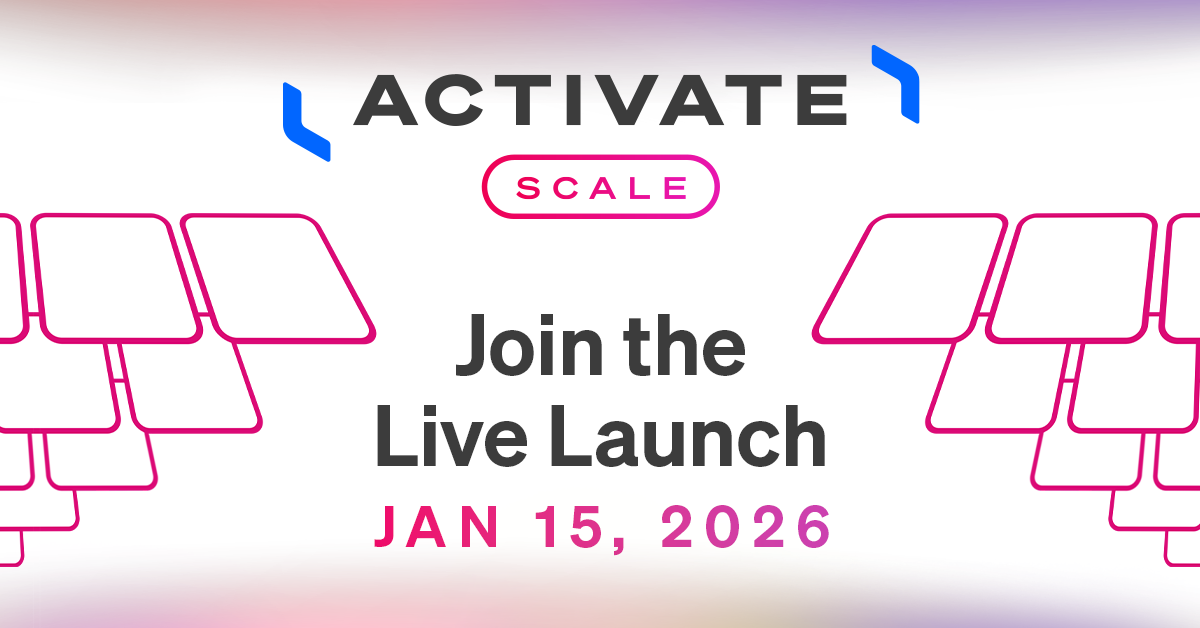 ACTIVATE

SCALE

Join the Live Launch

JAN 15, 2026